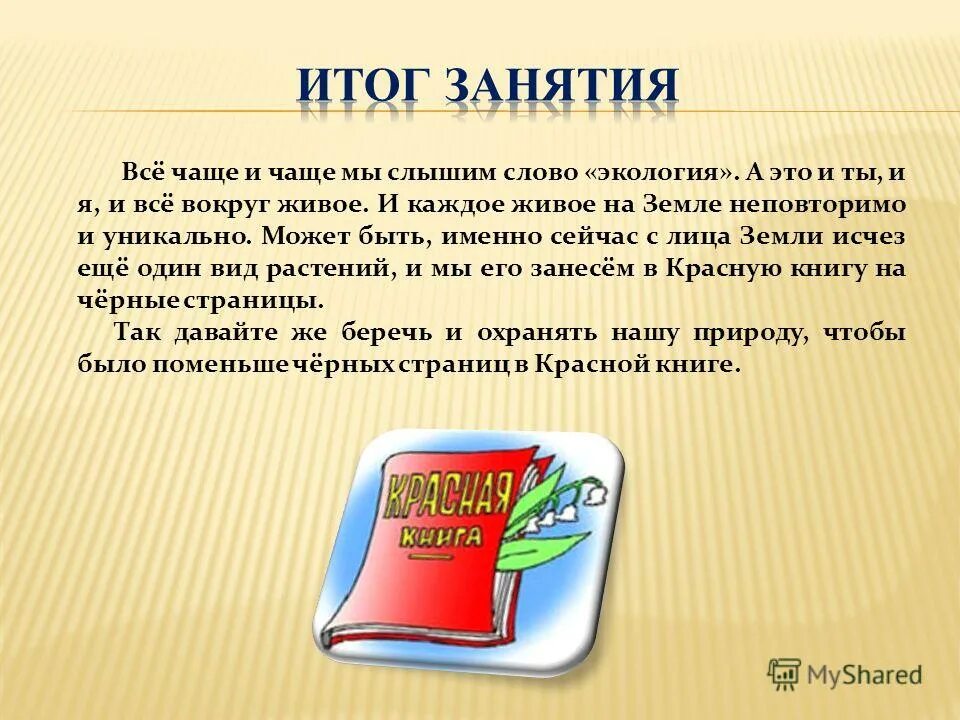 ИТОГ ЗАНЯТИЯ

Всё чаще и чаще мы слышим слово «экология». А это и ты, и я, и всё вокруг живое. И каждое живое на Земле неповторимо и уникально. Может быть, именно сейчас с лица Земли исчез ещё один вид растений, и мы его занесём в Красную книгу на чёрные страницы.

Так давайте же беречь и охранять нашу природу, чтобы было поменьше чёрных страниц в Красной книге.

КРАСНАЯ КНИГА

MyShared